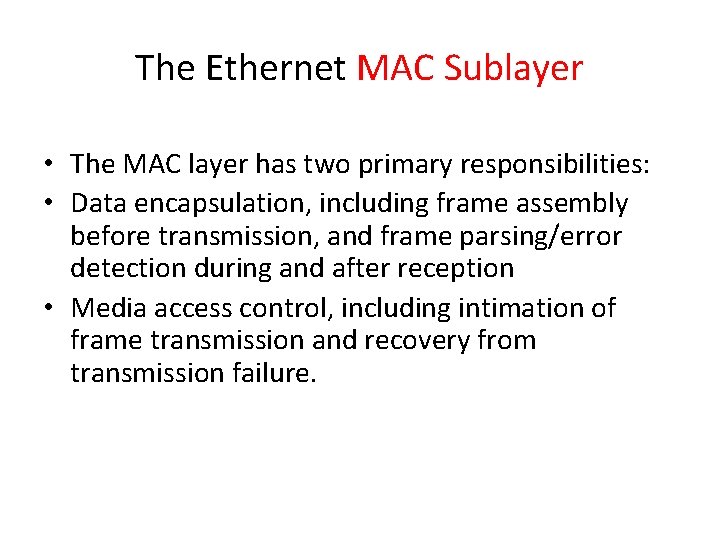 The Ethernet MAC Sublayer

• The MAC layer has two primary responsibilities:
• Data encapsulation, including frame assembly before transmission, and frame parsing/error detection during and after reception
• Media access control, including intimation of frame transmission and recovery from transmission failure.